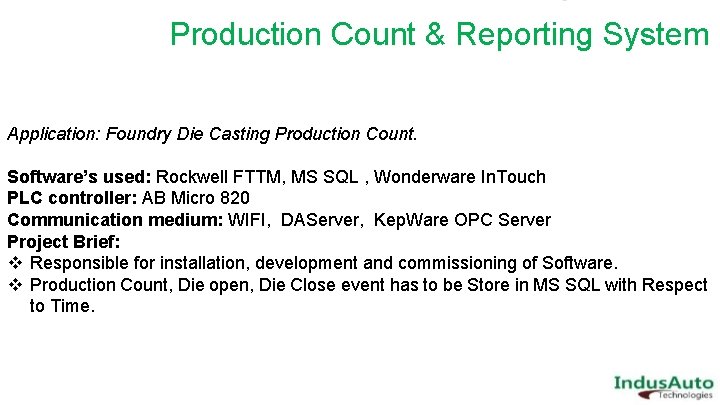 Production Count & Reporting System

Application: Foundry Die Casting Production Count.

Software's used: Rockwell FTTM, MS SQL , Wonderware InTouch
PLC controller: AB Micro 820
Communication medium: WIFI, DAServer, KepWare OPC Server
Project Brief:
❖ Responsible for installation, development and commissioning of Software.
❖ Production Count, Die open, Die Close event has to be Store in MS SQL with Respect to Time.

IndusAuto
Technologies